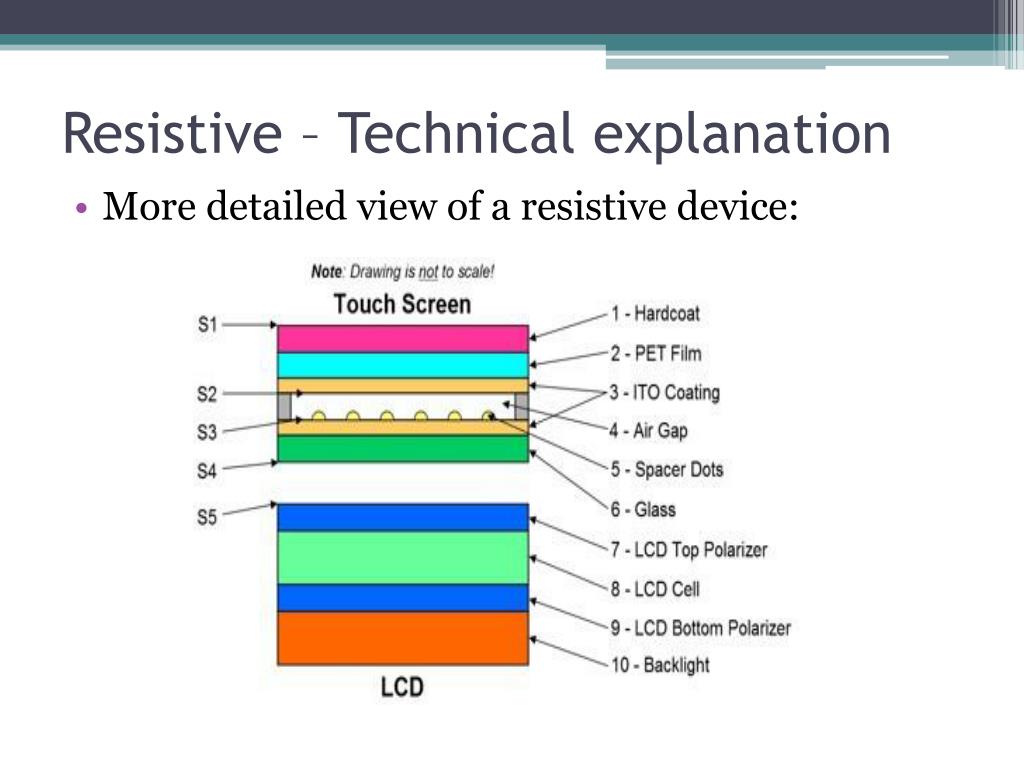 Resistive – Technical explanation

• More detailed view of a resistive device:

Note: Drawing is not to scale!

Touch Screen

S1
S2
S3
S4
S5

1 - Hardcoat
2 - PET Film
3 - ITO Coating
4 - Air Gap
5 - Spacer Dots
6 - Glass
7 - LCD Top Polarizer
8 - LCD Cell
9 - LCD Bottom Polarizer
10 - Backlight

LCD